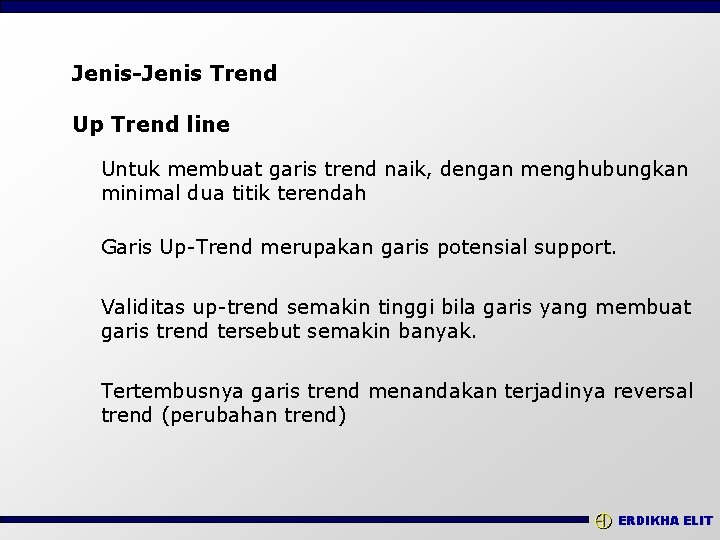 Jenis-Jenis Trend

Up Trend line

Untuk membuat garis trend naik, dengan menghubungkan minimal dua titik terendah

Garis Up-Trend merupakan garis potensial support.

Validitas up-trend semakin tinggi bila garis yang membuat garis trend tersebut semakin banyak.

Tertembusnya garis trend menandakan terjadinya reversal trend (perubahan trend)

ERDIKHA ELIT